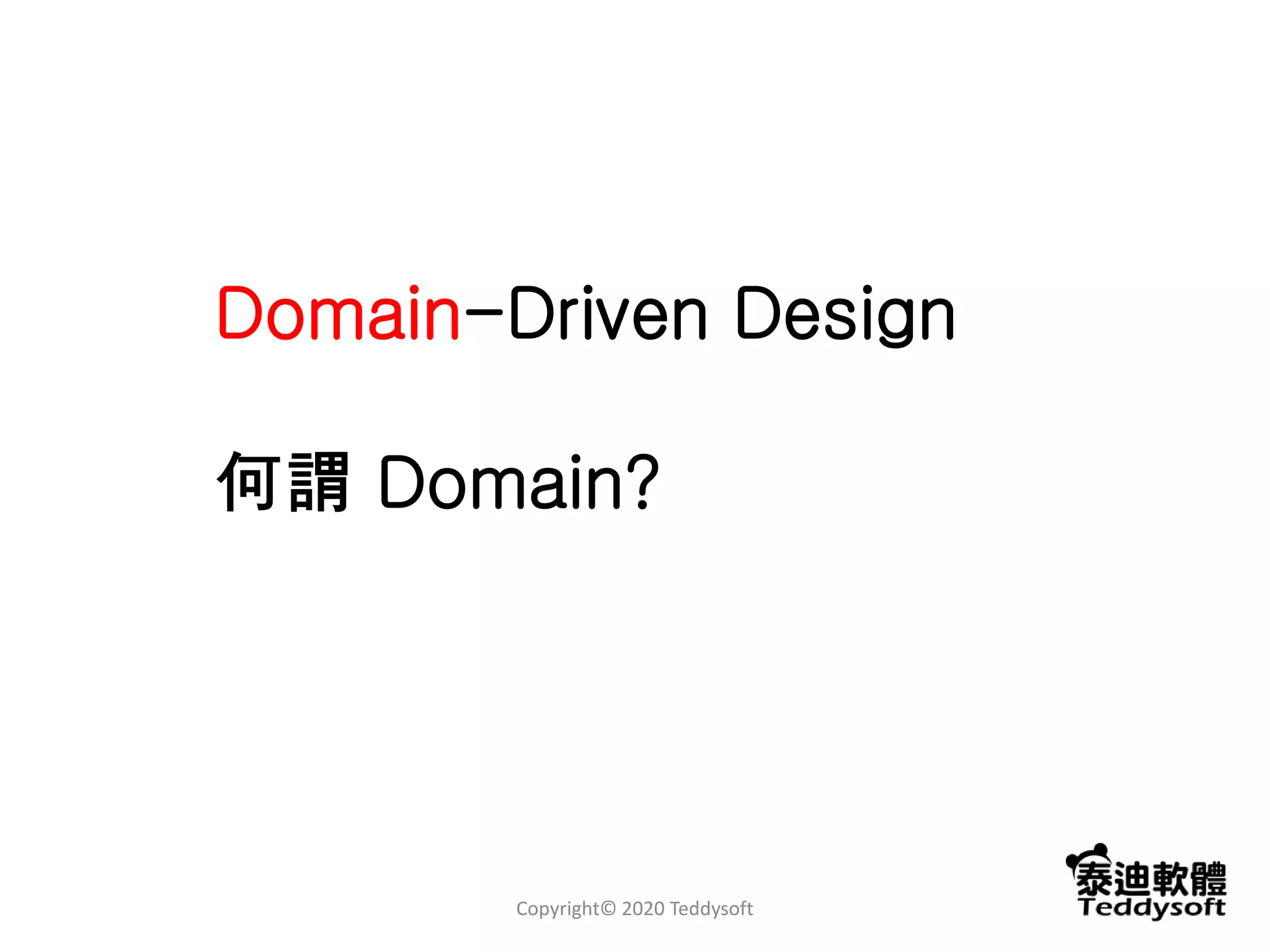 Domain-Driven Design

何謂 Domain?

Copyright© 2020 Teddysoft

泰迪軟體
Teddysoft